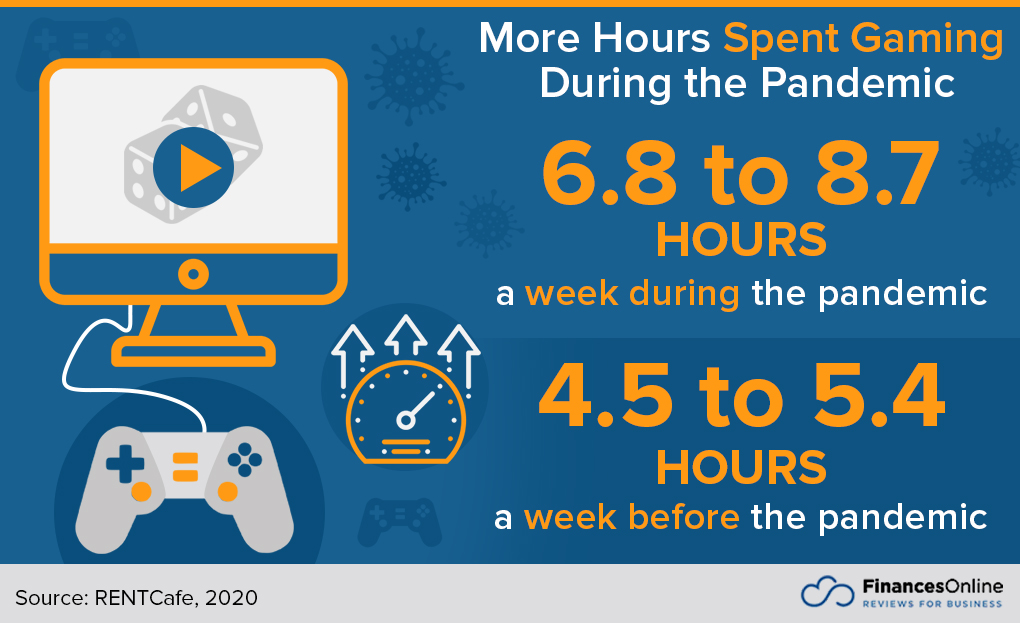 More Hours Spent Gaming During the Pandemic

6.8 to 8.7 HOURS

a week during the pandemic

4.5 to 5.4 HOURS

a week before the pandemic

Source: RENTCafe, 2020

FinancesOnline
REVIEWS FOR BUSINESS